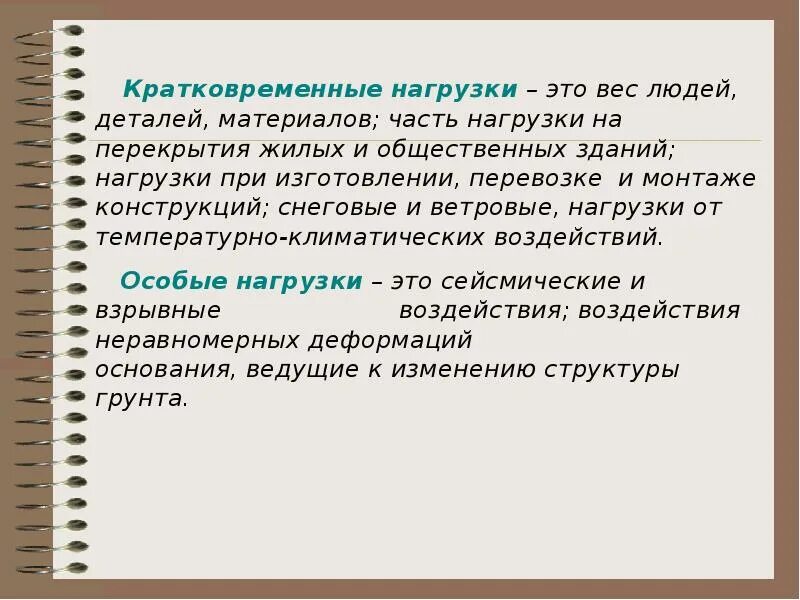 Кратковременные нагрузки – это вес людей, деталей, материалов; часть нагрузки на перекрытия жилых и общественных зданий; нагрузки при изготовлении, перевозке и монтаже конструкций; снеговые и ветровые, нагрузки от температурно-климатических воздействий.

Особые нагрузки – это сейсмические и взрывные воздействия; воздействия неравномерных деформаций основания, ведущие к изменению структуры грунта.